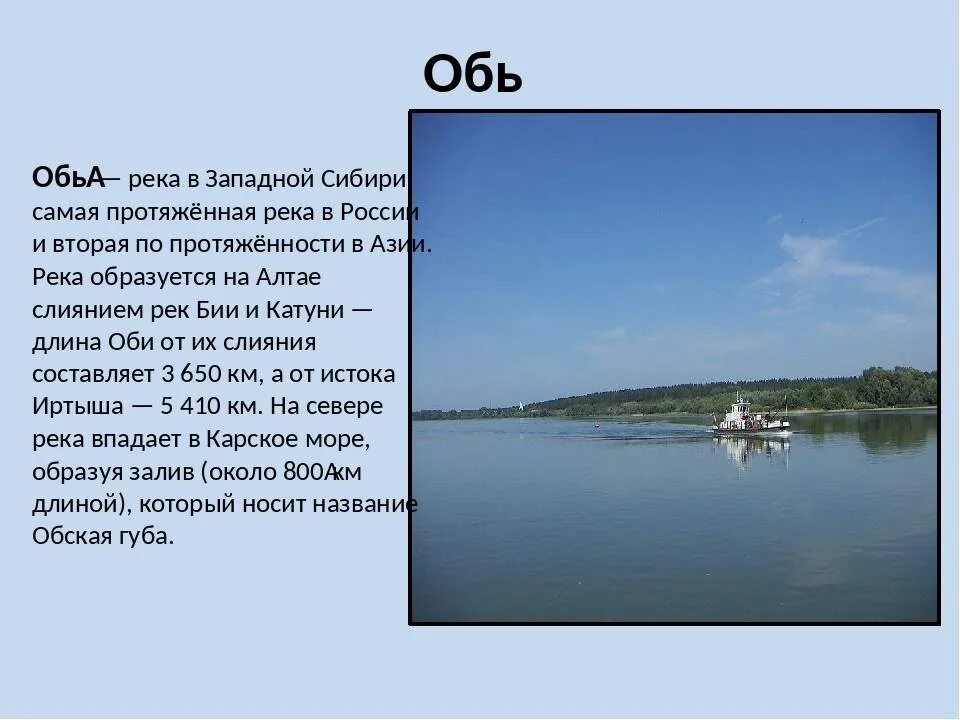 Обь

ОбьА— река в Западной Сибири самая протяжённая река в России и вторая по протяжённости в Азии. Река образуется на Алтае слиянием рек Бии и Катуни — длина Оби от их слияния составляет 3 650 км, а от истока Иртыша — 5 410 км. На севере река впадает в Карское море, образуя залив (около 800Акм длиной), который носит название Обская губа.